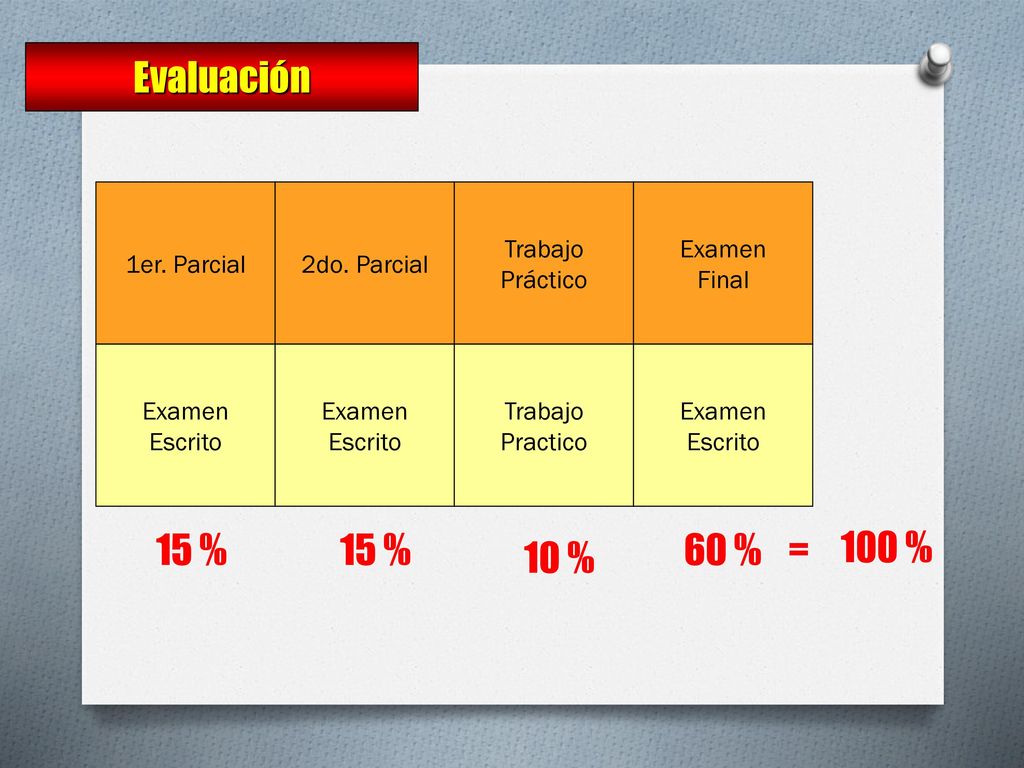 Evaluación

| 1er. Parcial | 2do. Parcial | Trabajo Práctico | Examen Final |
|---|---|---|---|
| Examen Escrito | Examen Escrito | Trabajo Practico | Examen Escrito |

15 % 15 % 10 % 60 % = 100 %